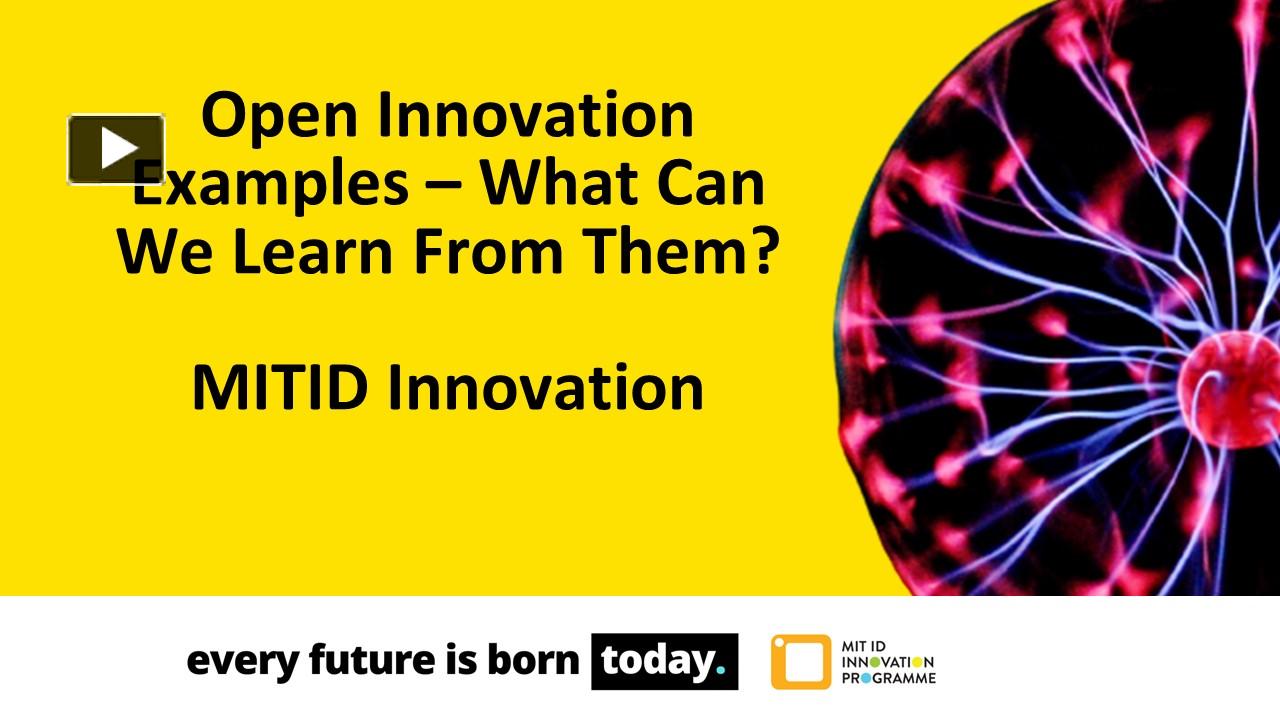 Open Innovation Examples – What Can We Learn From Them?

MITID Innovation

every future is born today.

MIT ID INNOVATION PROGRAMME